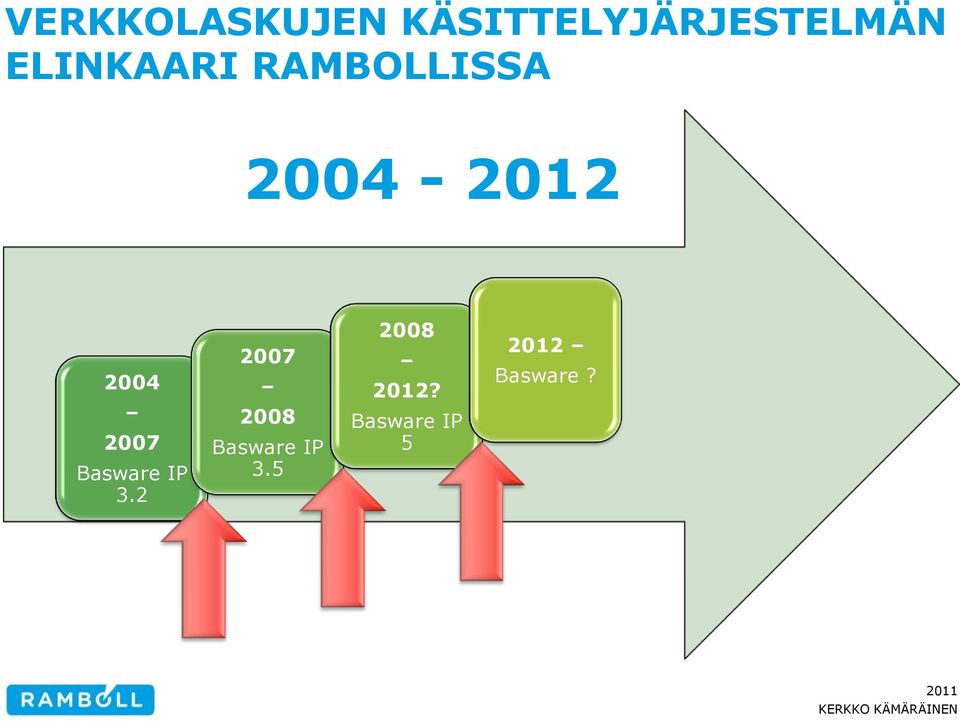 VERKKOLASKUJEN KÄSITTELYJÄRJESTELMÄN ELINKAARI RAMBOLLISSA

2004 - 2012

2004 – 2007
Basware IP 3.2

2007 – 2008
Basware IP 3.5

2008 – 2012?
Basware IP 5

2012 –
Basware ?

RAMBOLL

2011
KERKKO KÄMÄRÄINEN